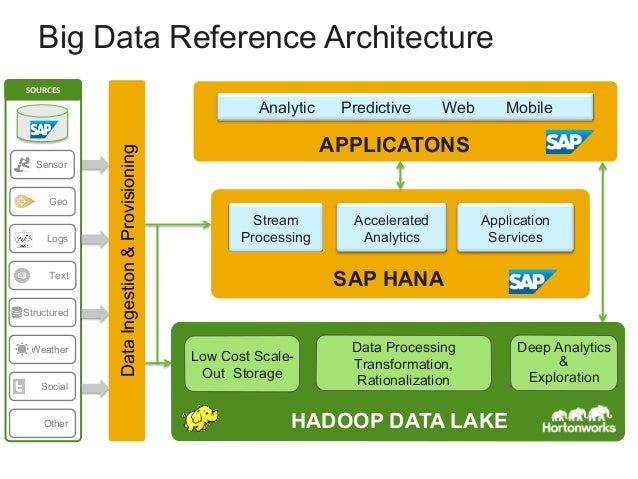 Big Data Reference Architecture

SOURCES

SAP

Sensor

Geo

Logs

Text

Structured

Weather

Social

Other

Data Ingestion & Provisioning

Analytic Predictive Web Mobile

APPLICATONS

SAP

Stream Processing

Accelerated Analytics

Application Services

SAP HANA

SAP

Low Cost Scale-Out Storage

Data Processing Transformation, Rationalization

Deep Analytics & Exploration

HADOOP DATA LAKE

Hortonworks